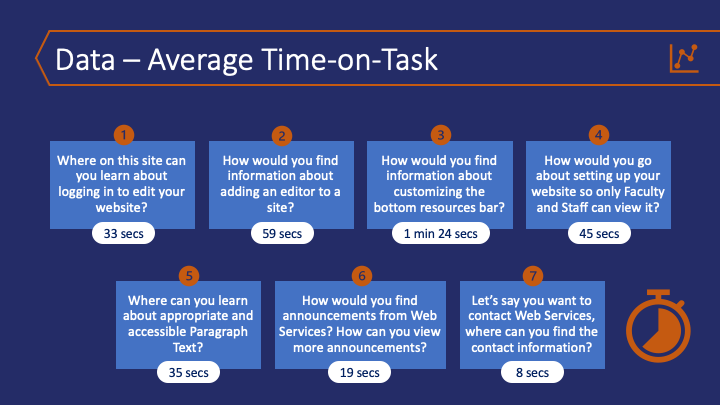 Data – Average Time-on-Task

1
Where on this site can you learn about logging in to edit your website?
33 secs

2
How would you find information about adding an editor to a site?
59 secs

3
How would you find information about customizing the bottom resources bar?
1 min 24 secs

4
How would you go about setting up your website so only Faculty and Staff can view it?
45 secs

5
Where can you learn about appropriate and accessible Paragraph Text?
35 secs

6
How would you find announcements from Web Services? How can you view more announcements?
19 secs

7
Let's say you want to contact Web Services, where can you find the contact information?
8 secs